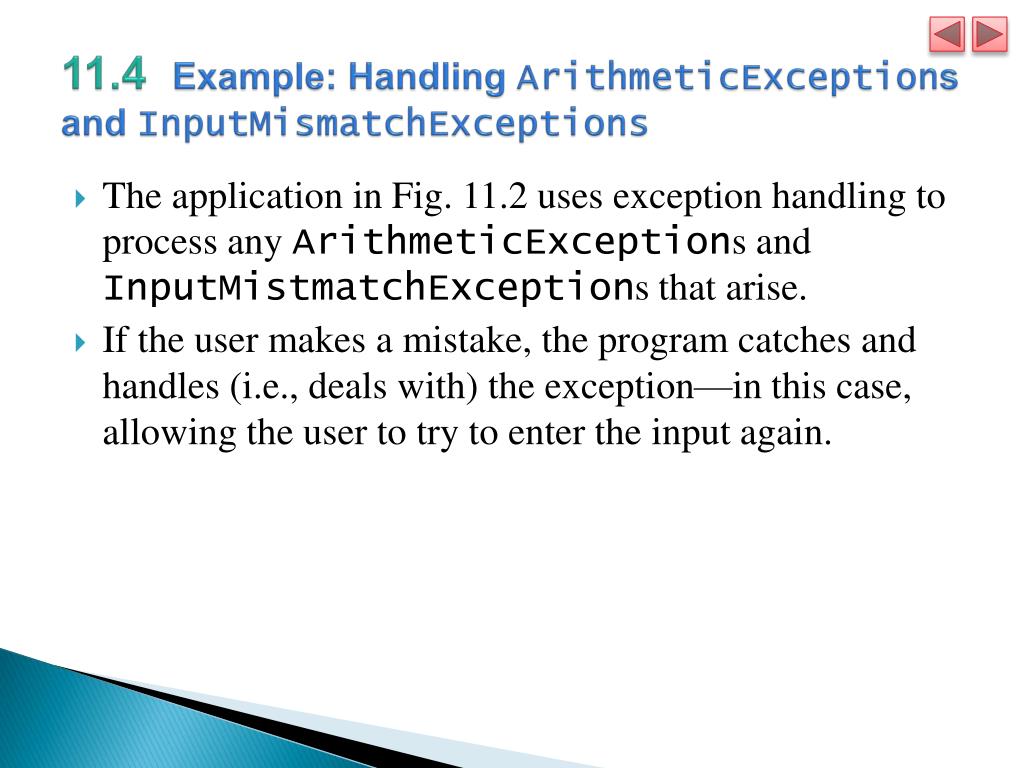 11.4 Example: Handling ArithmeticExceptions and InputMismatchExceptions

The application in Fig. 11.2 uses exception handling to process any ArithmeticExceptions and InputMistmatchExceptions that arise.

If the user makes a mistake, the program catches and handles (i.e., deals with) the exception—in this case, allowing the user to try to enter the input again.